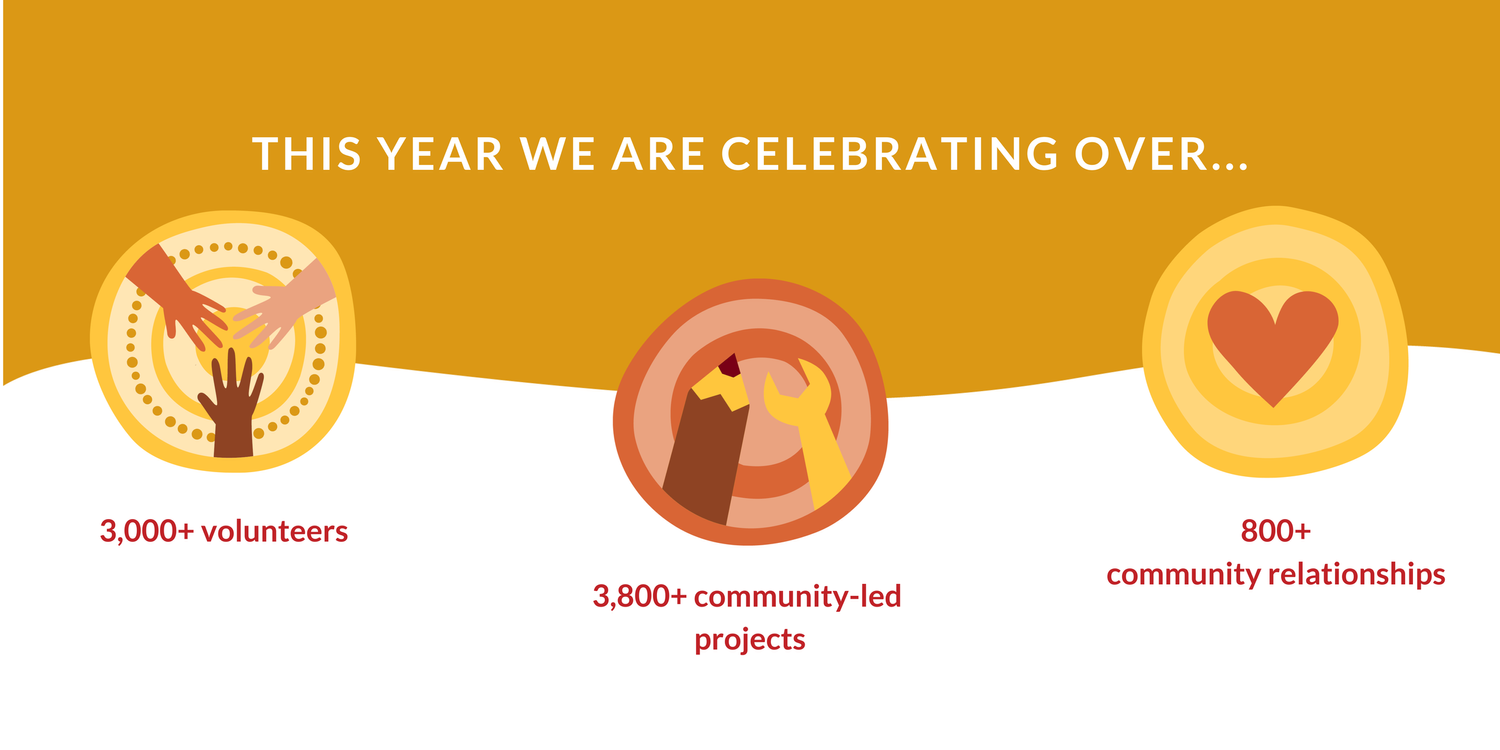 THIS YEAR WE ARE CELEBRATING OVER...

3,000+ volunteers

3,800+ community-led projects

800+ community relationships